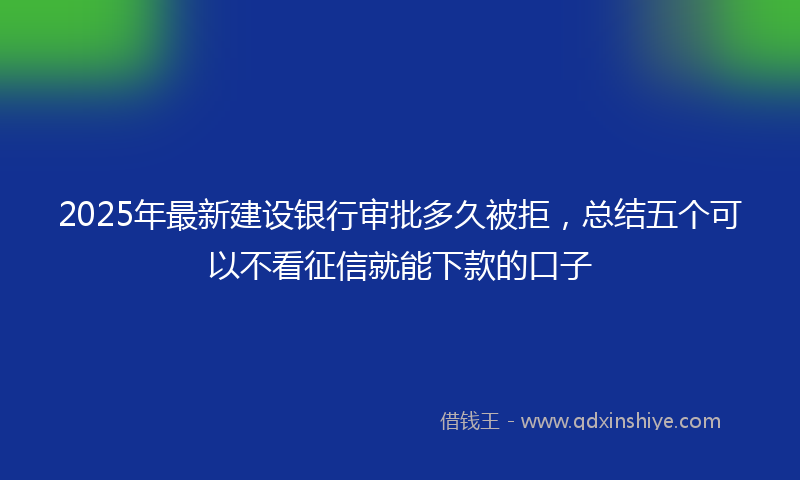 2025年最新建设银行审批多久被拒，总结五个可以不看征信就能下款的口子

借钱王 - www.qdxinshiye.com